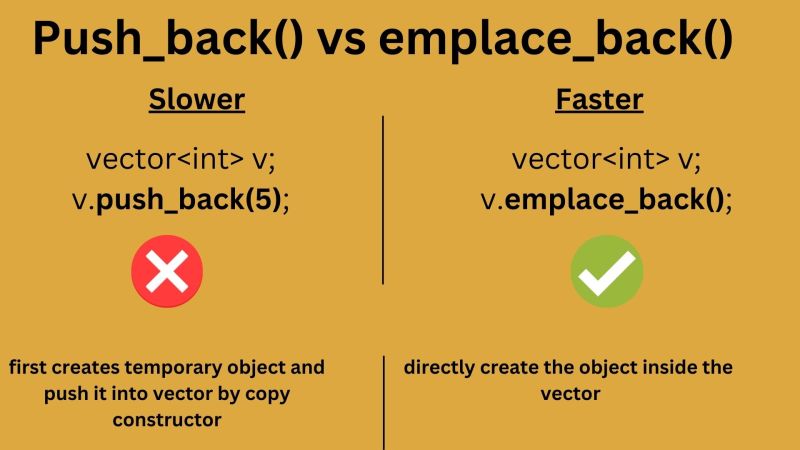 Push_back() vs emplace_back()

Slower

vector<int> v;
v.push_back(5);

first creates temporary object and push it into vector by copy constructor

Faster

vector<int> v;
v.emplace_back();

directly create the object inside the vector